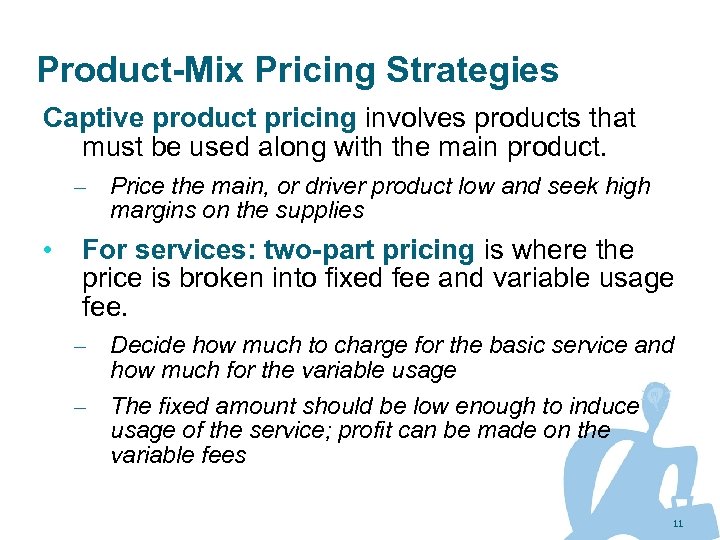 Product-Mix Pricing Strategies

Captive product pricing involves products that must be used along with the main product.

– Price the main, or driver product low and seek high margins on the supplies

• For services: two-part pricing is where the price is broken into fixed fee and variable usage fee.

– Decide how much to charge for the basic service and how much for the variable usage

– The fixed amount should be low enough to induce usage of the service; profit can be made on the variable fees

11